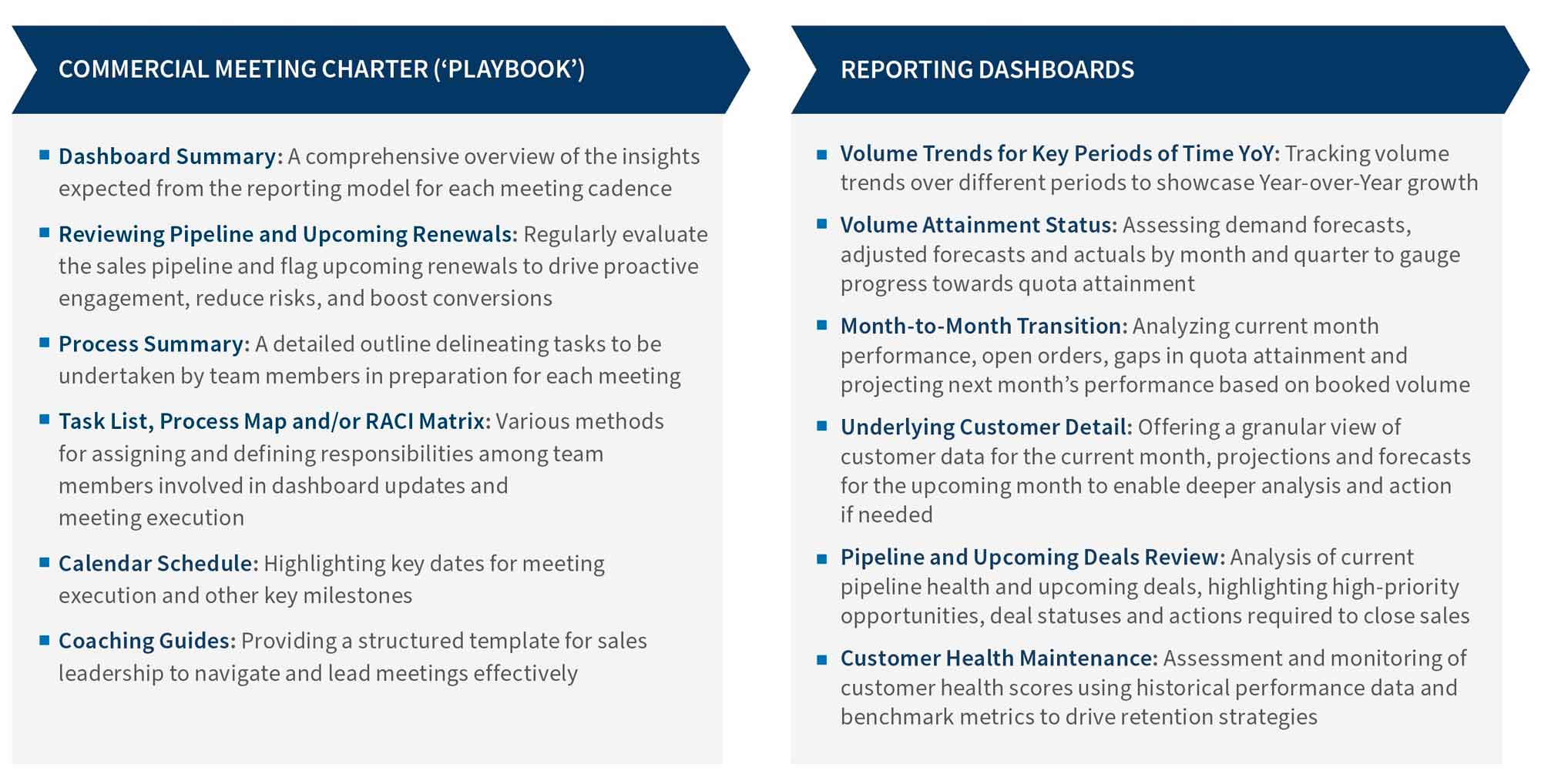 COMMERCIAL MEETING CHARTER (‘PLAYBOOK’)

▪ Dashboard Summary: A comprehensive overview of the insights expected from the reporting model for each meeting cadence

▪ Reviewing Pipeline and Upcoming Renewals: Regularly evaluate the sales pipeline and flag upcoming renewals to drive proactive engagement, reduce risks, and boost conversions

▪ Process Summary: A detailed outline delineating tasks to be undertaken by team members in preparation for each meeting

▪ Task List, Process Map and/or RACI Matrix: Various methods for assigning and defining responsibilities among team members involved in dashboard updates and meeting execution

▪ Calendar Schedule: Highlighting key dates for meeting execution and other key milestones

▪ Coaching Guides: Providing a structured template for sales leadership to navigate and lead meetings effectively

REPORTING DASHBOARDS

▪ Volume Trends for Key Periods of Time YoY: Tracking volume trends over different periods to showcase Year-over-Year growth

▪ Volume Attainment Status: Assessing demand forecasts, adjusted forecasts and actuals by month and quarter to gauge progress towards quota attainment

▪ Month-to-Month Transition: Analyzing current month performance, open orders, gaps in quota attainment and projecting next month’s performance based on booked volume

▪ Underlying Customer Detail: Offering a granular view of customer data for the current month, projections and forecasts for the upcoming month to enable deeper analysis and action if needed

▪ Pipeline and Upcoming Deals Review: Analysis of current pipeline health and upcoming deals, highlighting high-priority opportunities, deal statuses and actions required to close sales

▪ Customer Health Maintenance: Assessment and monitoring of customer health scores using historical performance data and benchmark metrics to drive retention strategies